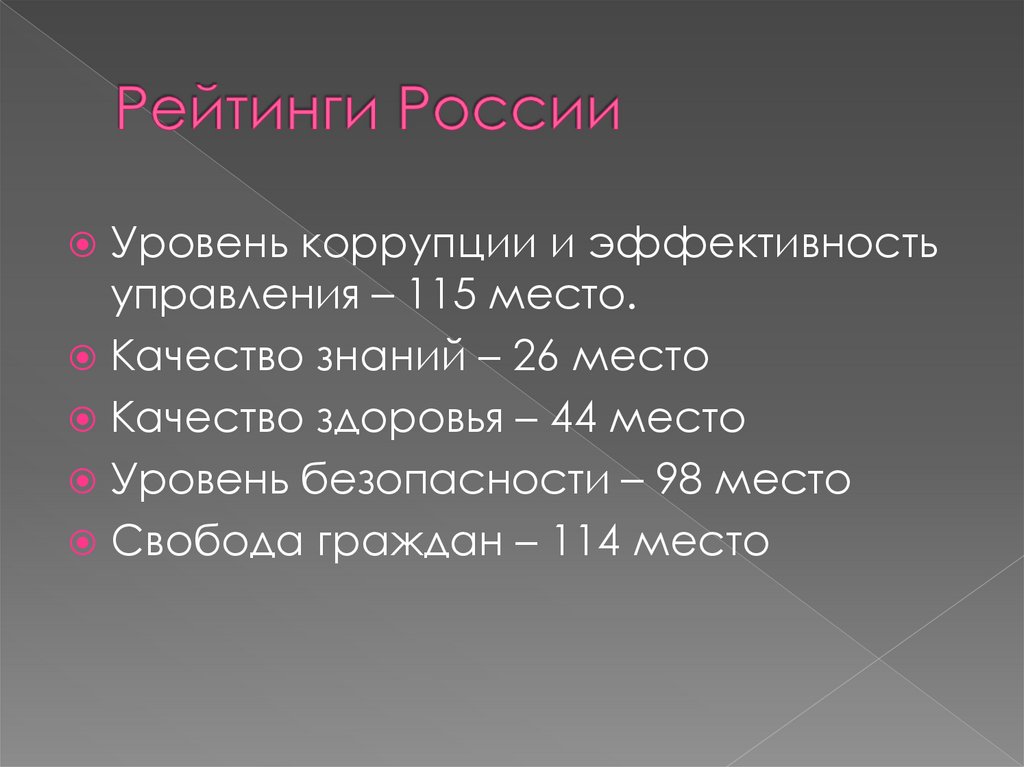 Рейтинги России

Уровень коррупции и эффективность управления – 115 место.
Качество знаний – 26 место
Качество здоровья – 44 место
Уровень безопасности – 98 место
Свобода граждан – 114 место